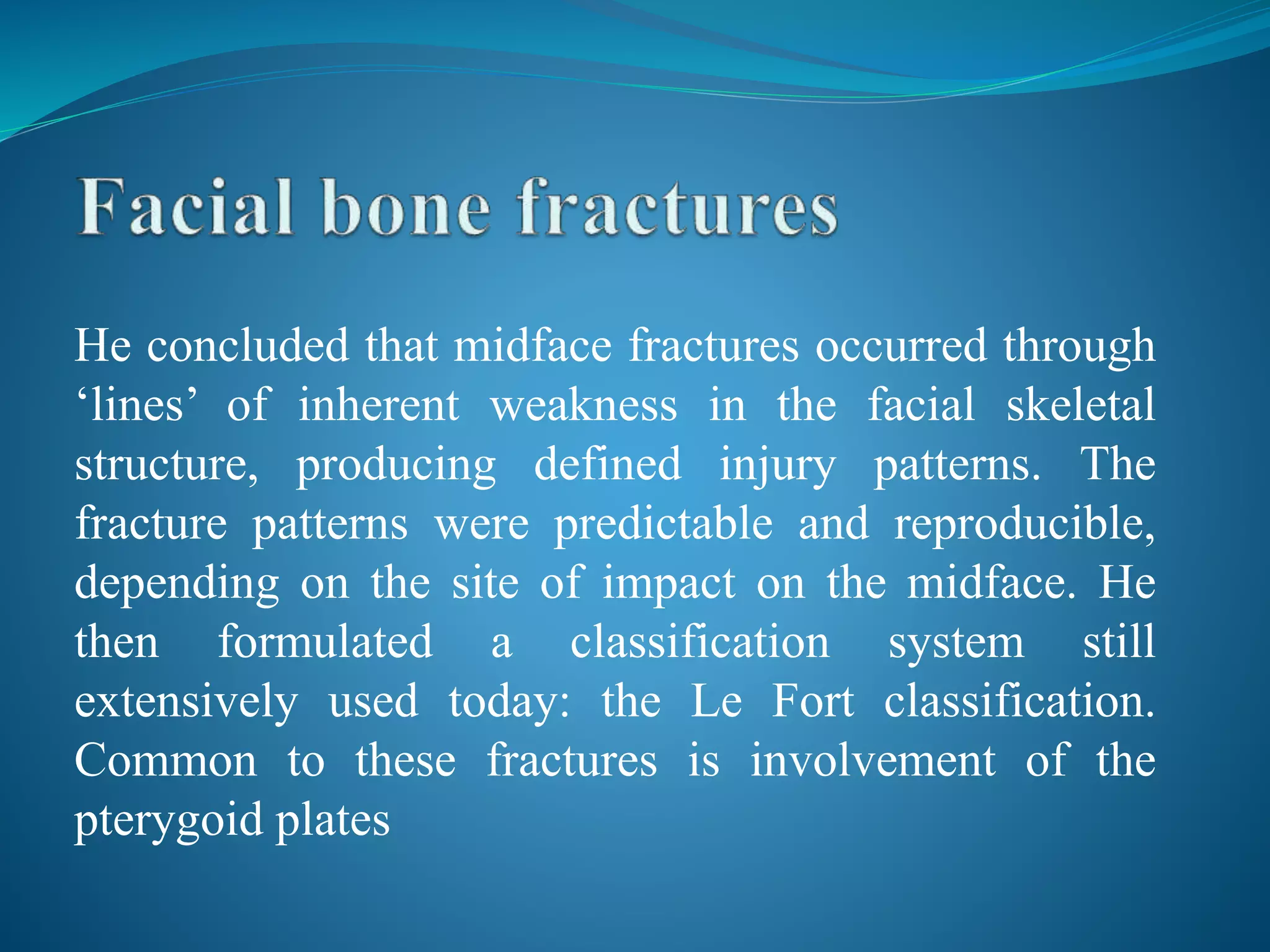 Facial bone fractures

He concluded that midface fractures occurred through ‘lines’ of inherent weakness in the facial skeletal structure, producing defined injury patterns. The fracture patterns were predictable and reproducible, depending on the site of impact on the midface. He then formulated a classification system still extensively used today: the Le Fort classification. Common to these fractures is involvement of the pterygoid plates